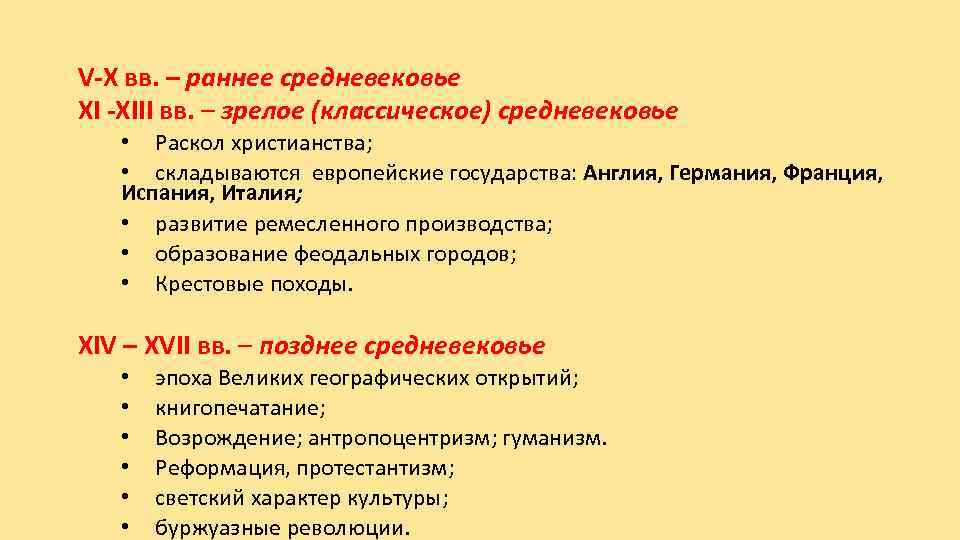 V-X вв. – раннее средневековье
XI -XIII вв. – зрелое (классическое) средневековье

• Раскол христианства;
• складываются европейские государства: Англия, Германия, Франция, Испания, Италия;
• развитие ремесленного производства;
• образование феодальных городов;
• Крестовые походы.

XIV – XVII вв. – позднее средневековье

• эпоха Великих географических открытий;
• книгопечатание;
• Возрождение; антропоцентризм; гуманизм.
• Реформация, протестантизм;
• светский характер культуры;
• буржуазные революции.